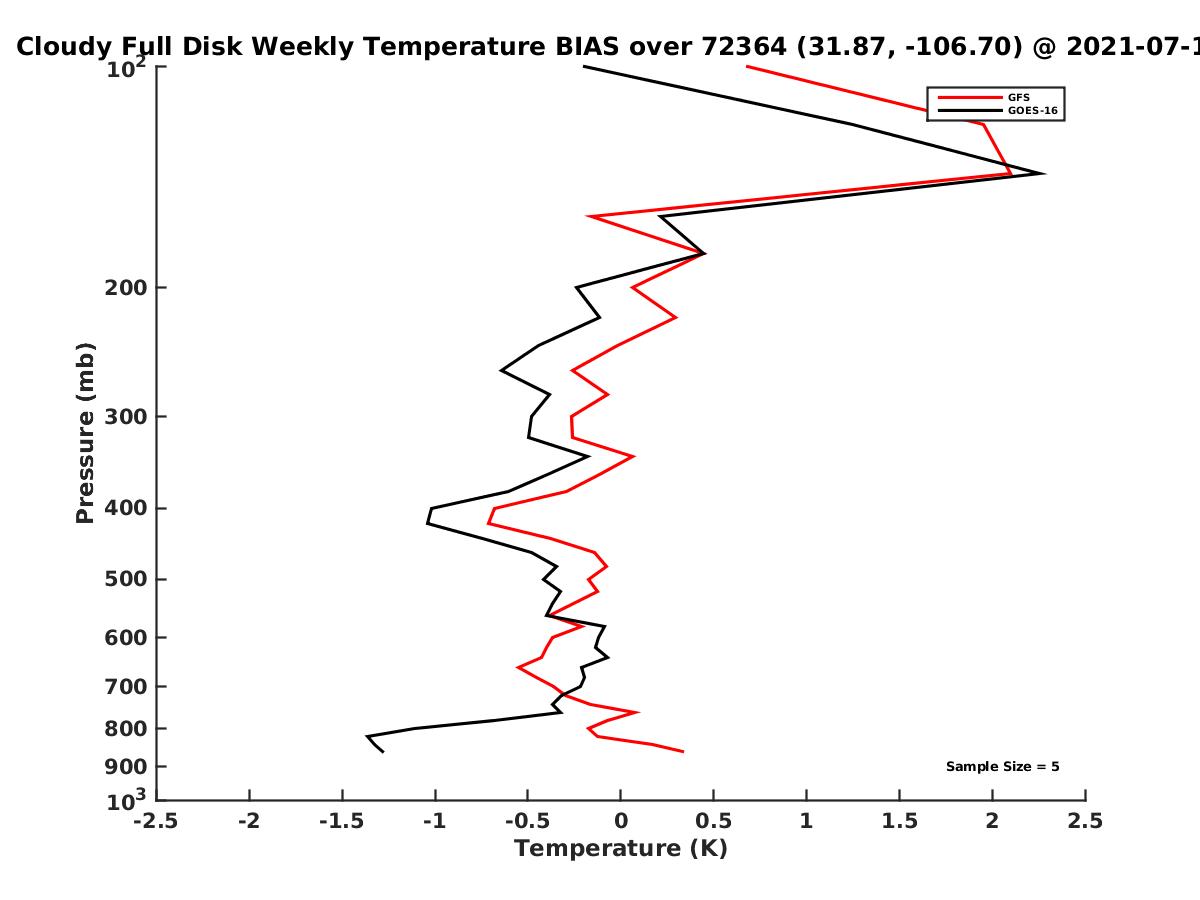 Cloudy Full Disk Weekly Temperature BIAS over 72364 (31.87, -106.70) @ 2021-07-1

GFS
GOES-16

Pressure (mb)

$10^2$
200
300
400
500
600
700
800
900
$10^3$

Sample Size = 5

-2.5 -2 -1.5 -1 -0.5 0 0.5 1 1.5 2 2.5

Temperature (K)